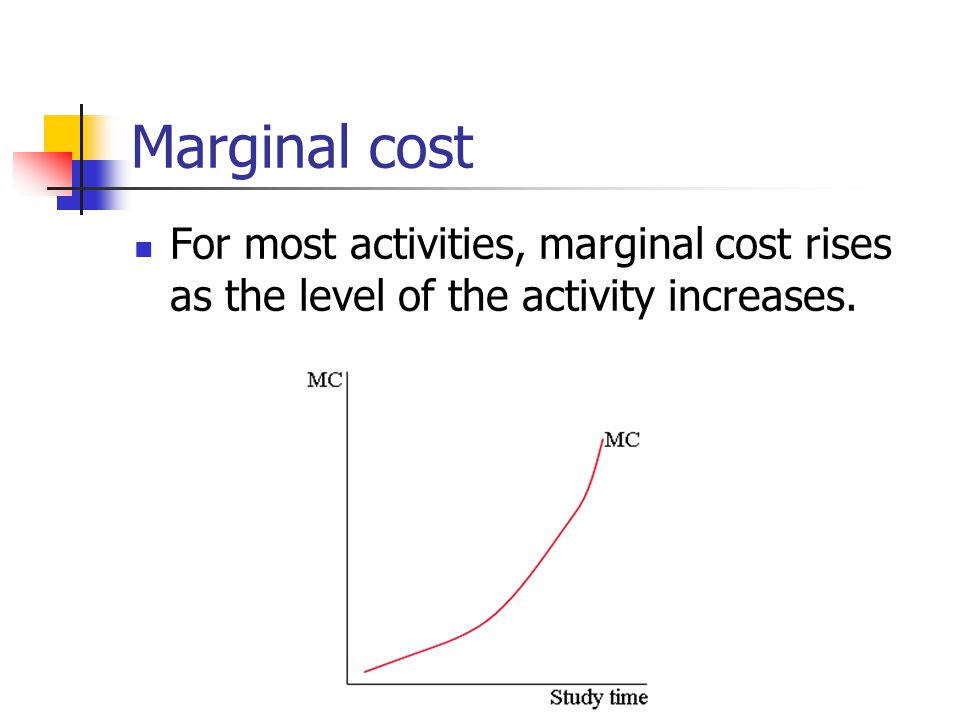 Marginal cost

For most activities, marginal cost rises as the level of the activity increases.

MC

MC

Study time